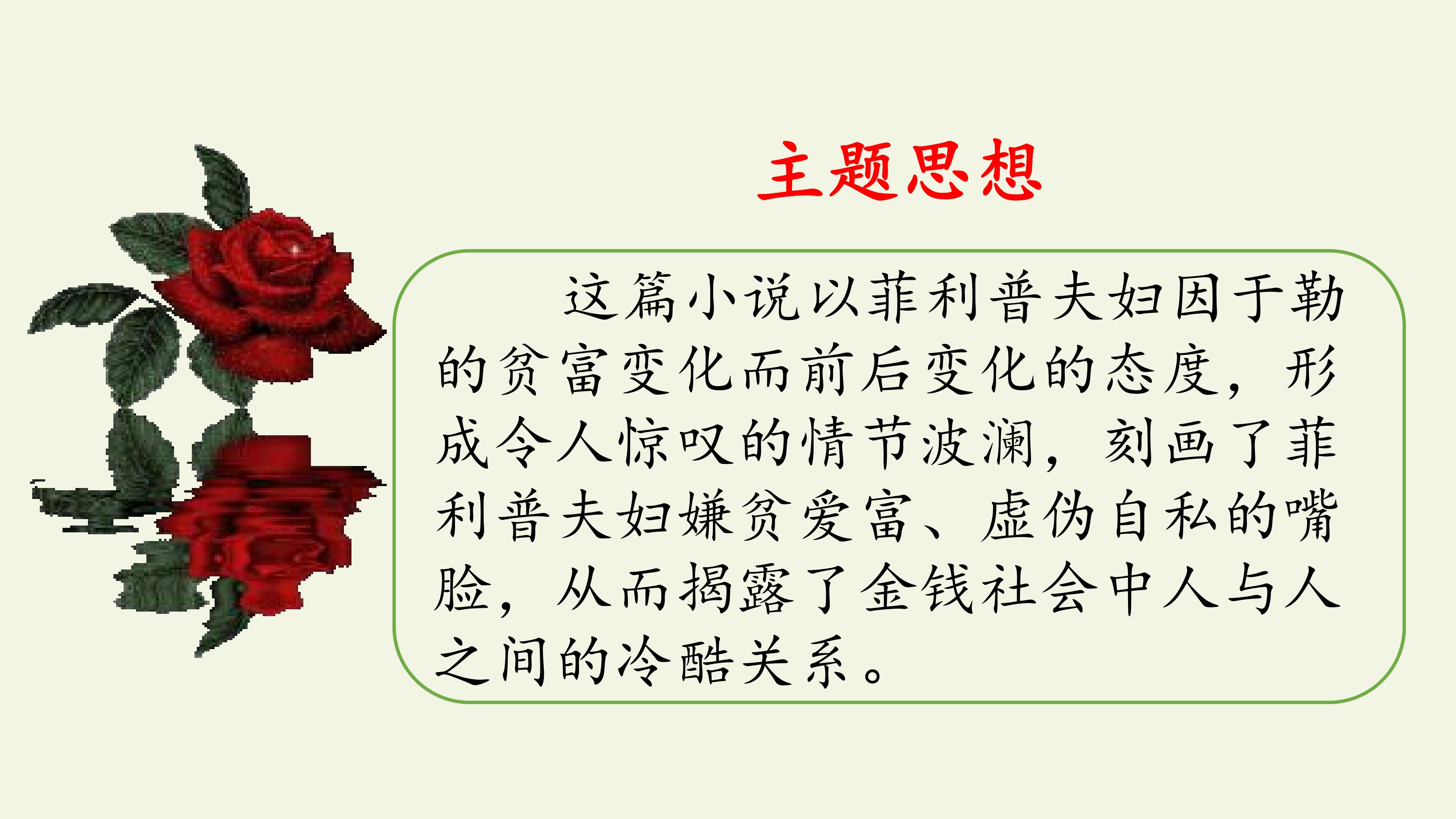 主题思想

这篇小说以菲利普夫妇因于勒的贫富变化而前后变化的态度，形成令人惊叹的情节波澜，刻画了菲利普夫妇嫌贫爱富、虚伪自私的嘴脸，从而揭露了金钱社会中人与人之间的冷酷关系。